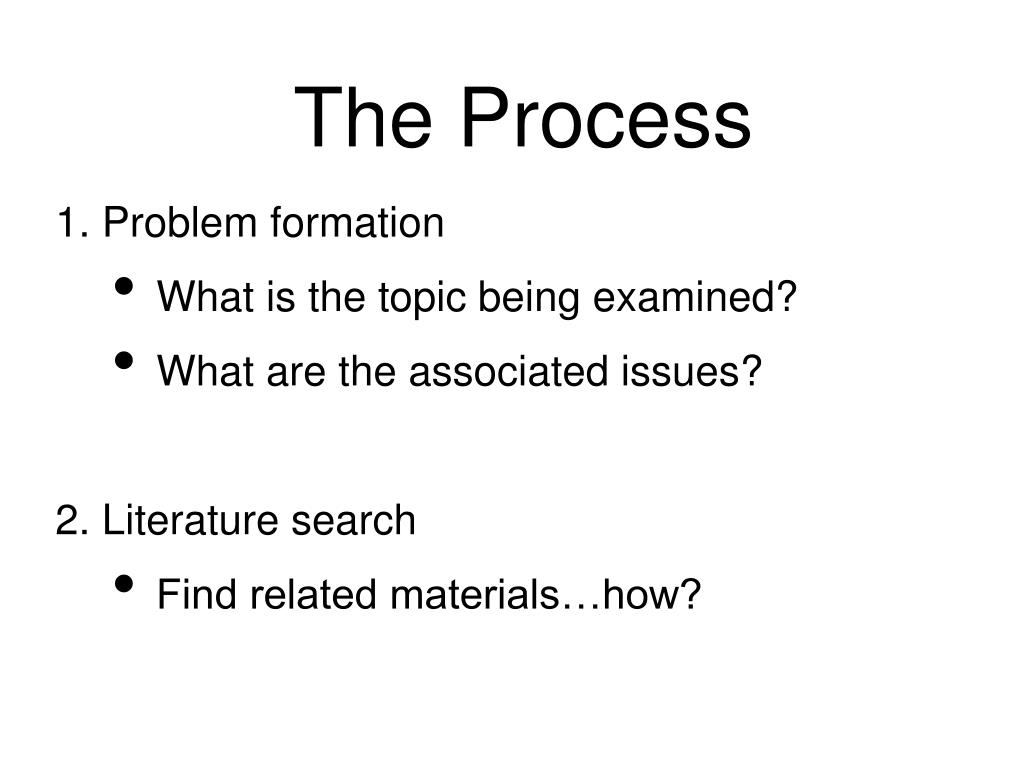 The Process

1. Problem formation
• What is the topic being examined?
• What are the associated issues?

2. Literature search
• Find related materials…how?